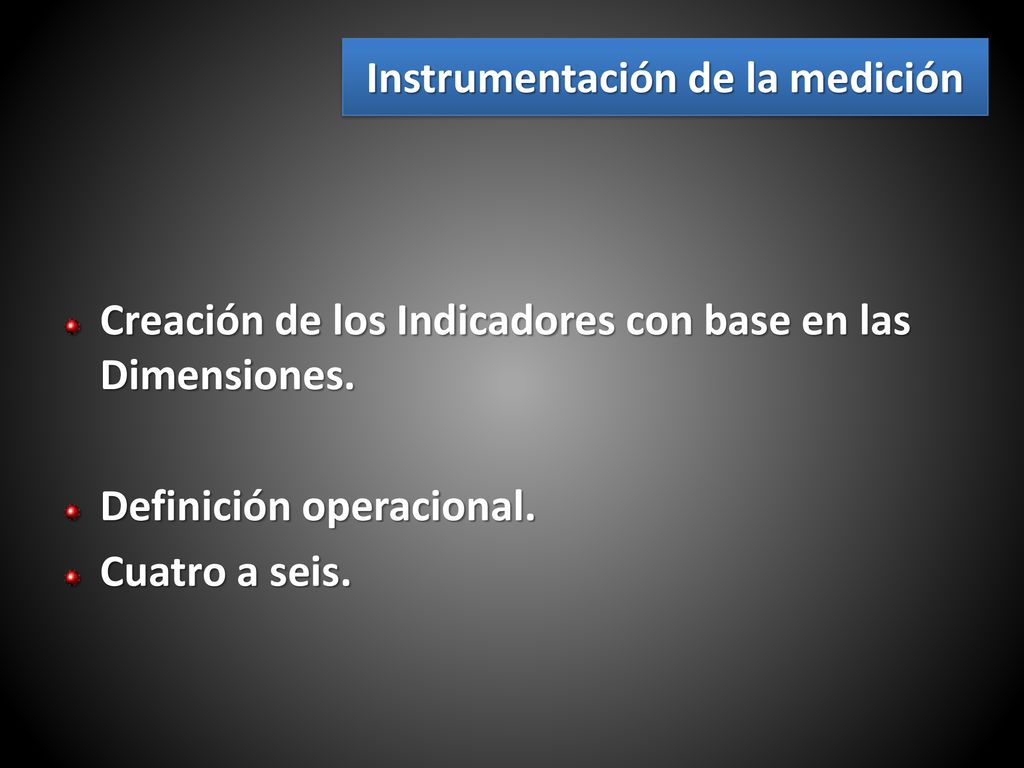 Instrumentación de la medición

Creación de los Indicadores con base en las Dimensiones.

Definición operacional.

Cuatro a seis.